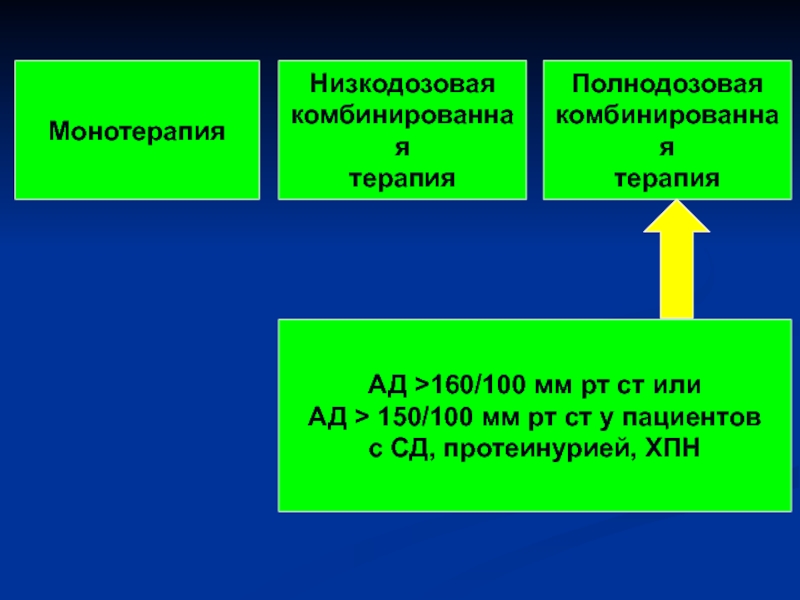 Монотерапия

Низкодозовая комбинированная терапия

Полнодозовая комбинированная терапия

АД >160/100 мм рт ст или
АД > 150/100 мм рт ст у пациентов с СД, протеинурией, ХПН